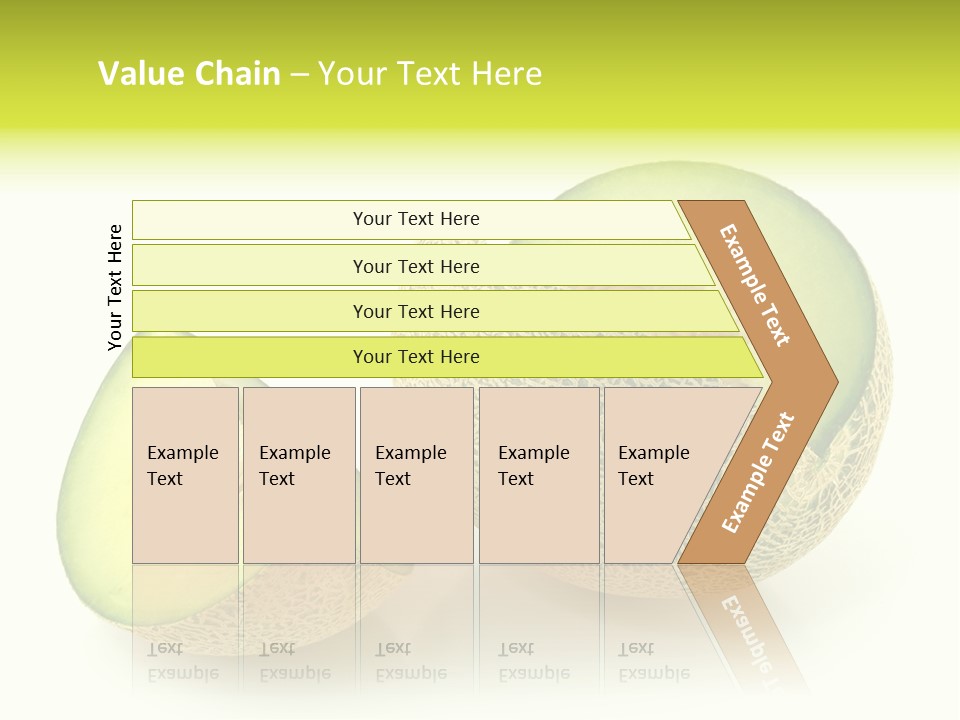 Value Chain – Your Text Here

Your Text Here

Your Text Here

Your Text Here

Your Text Here

Your Text Here

Example Text

Example Text

Example Text

Example Text

Example Text

Example Text

Example Text